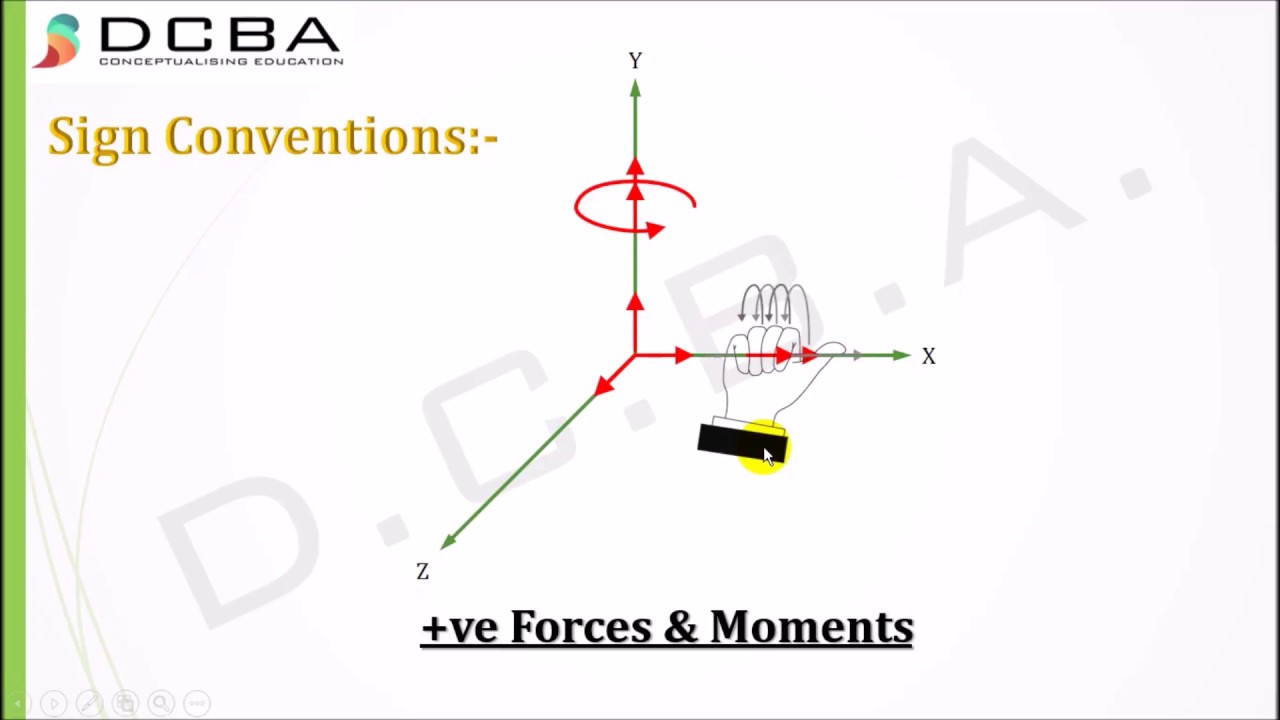 DCBA
CONCEPTUALISING EDUCATION

Sign Conventions:-

Y

X

Z

D.C.B.A.

+ve Forces & Moments